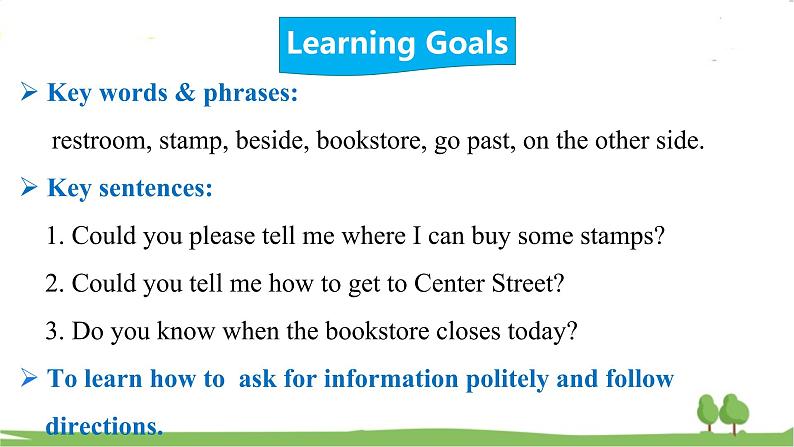 Learning Goals

➢ Key words & phrases:

restroom, stamp, beside, bookstore, go past, on the other side.

➢ Key sentences:

1. Could you please tell me where I can buy some stamps?

2. Could you tell me how to get to Center Street?

3. Do you know when the bookstore closes today?

➢ To learn how to ask for information politely and follow directions.